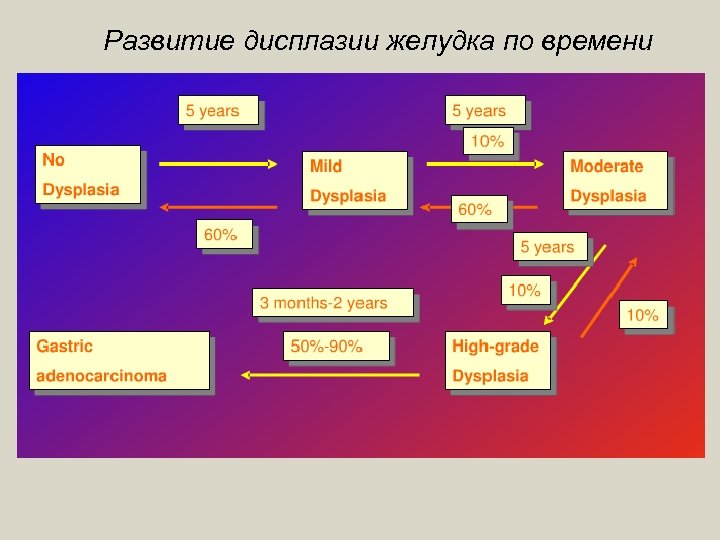 Развитие дисплазии желудка по времени

5 years

5 years

10%

No Dysplasia

Mild Dysplasia

Moderate Dysplasia

60%

60%

5 years

10%

10%

3 months-2 years

50%-90%

Gastric adenocarcinoma

High-grade Dysplasia